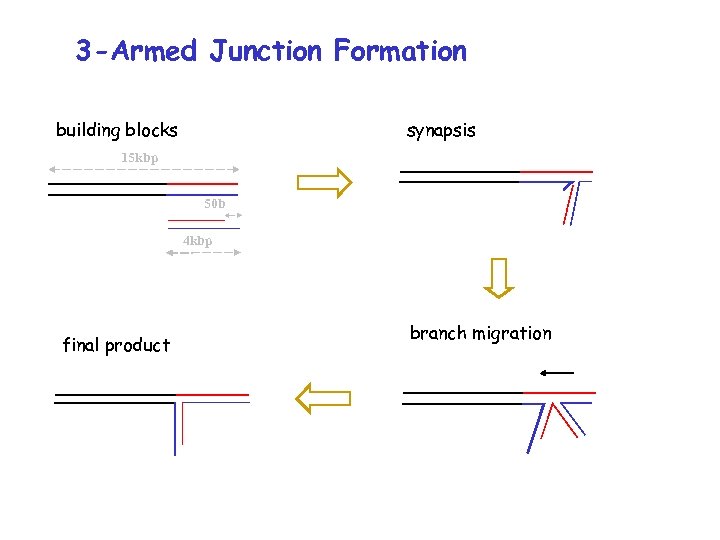 3-Armed Junction Formation

building blocks

15kbp

50b

4kbp

synapsis

branch migration

final product